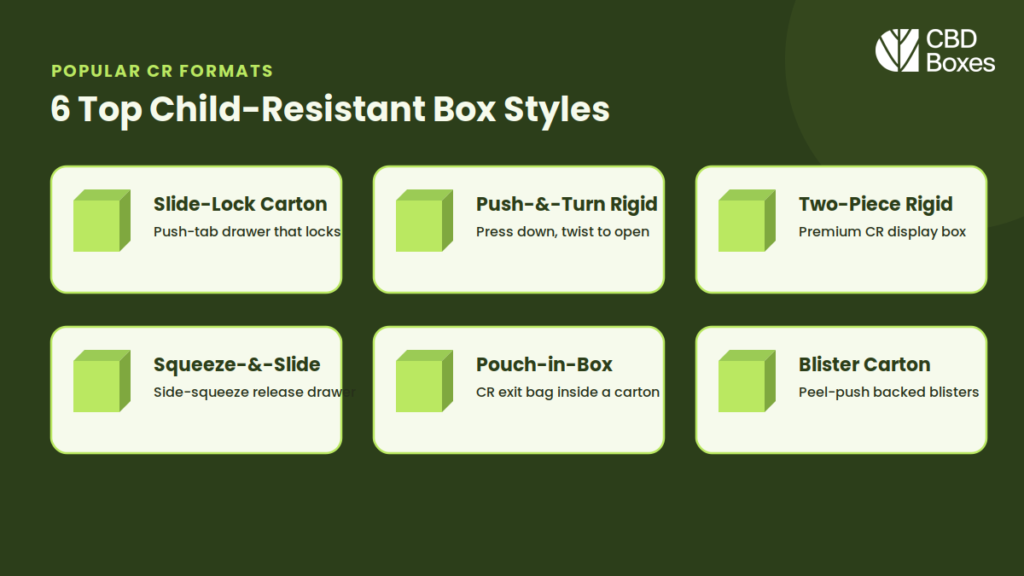 CBD Boxes

POPULAR CR FORMATS

6 Top Child-Resistant Box Styles

Slide-Lock Carton
Push-tab drawer that locks

Push-&-Turn Rigid
Press down, twist to open

Two-Piece Rigid
Premium CR display box

Squeeze-&-Slide
Side-squeeze release drawer

Pouch-in-Box
CR exit bag inside a carton

Blister Carton
Peel-push backed blisters